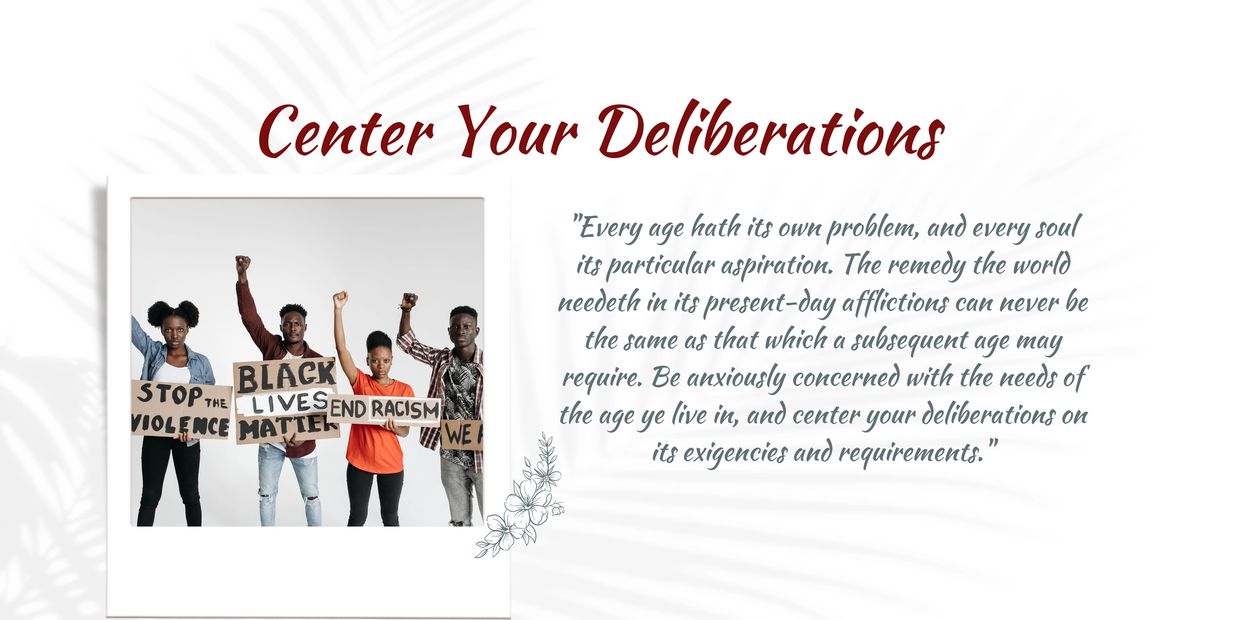 Center Your Deliberations

STOP THE VIOLENCE

BLACK LIVES MATTER

END RACISM

WE A

"Every age hath its own problem, and every soul its particular aspiration. The remedy the world needeth in its present-day afflictions can never be the same as that which a subsequent age may require. Be anxiously concerned with the needs of the age ye live in, and center your deliberations on its exigencies and requirements."